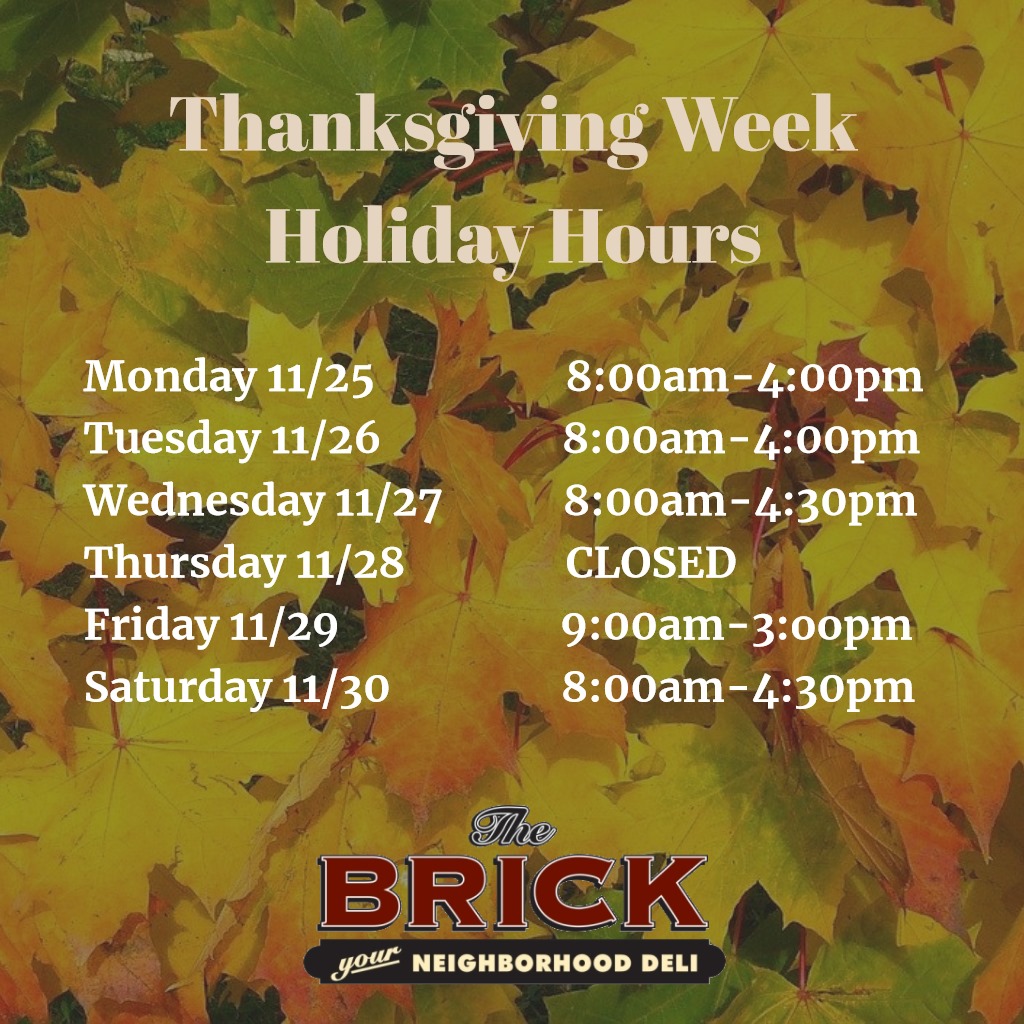 Thanksgiving Week
Holiday Hours

| | |
|---|---|
| Monday 11/25 | 8:00am-4:00pm |
| Tuesday 11/26 | 8:00am-4:00pm |
| Wednesday 11/27 | 8:00am-4:30pm |
| Thursday 11/28 | CLOSED |
| Friday 11/29 | 9:00am-3:00pm |
| Saturday 11/30 | 8:00am-4:30pm |

The
BRICK
your NEIGHBORHOOD DELI